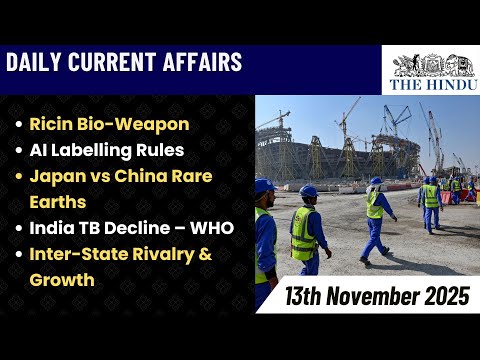 DAILY CURRENT AFFAIRS

THE HINDU

• Ricin Bio-Weapon
• AI Labelling Rules
• Japan vs China Rare Earths
• India TB Decline – WHO
• Inter-State Rivalry & Growth

13th November 2025